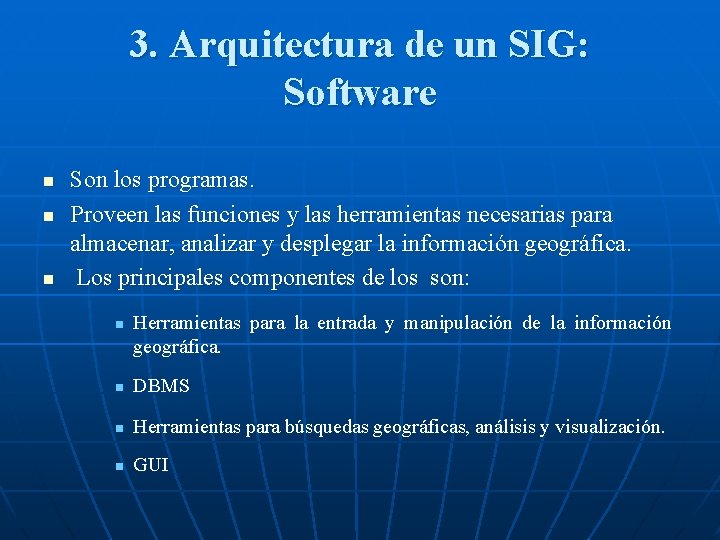 3. Arquitectura de un SIG: Software

Son los programas.

Proveen las funciones y las herramientas necesarias para almacenar, analizar y desplegar la información geográfica.

Los principales componentes de los son:

Herramientas para la entrada y manipulación de la información geográfica.

DBMS

Herramientas para búsquedas geográficas, análisis y visualización.

GUI